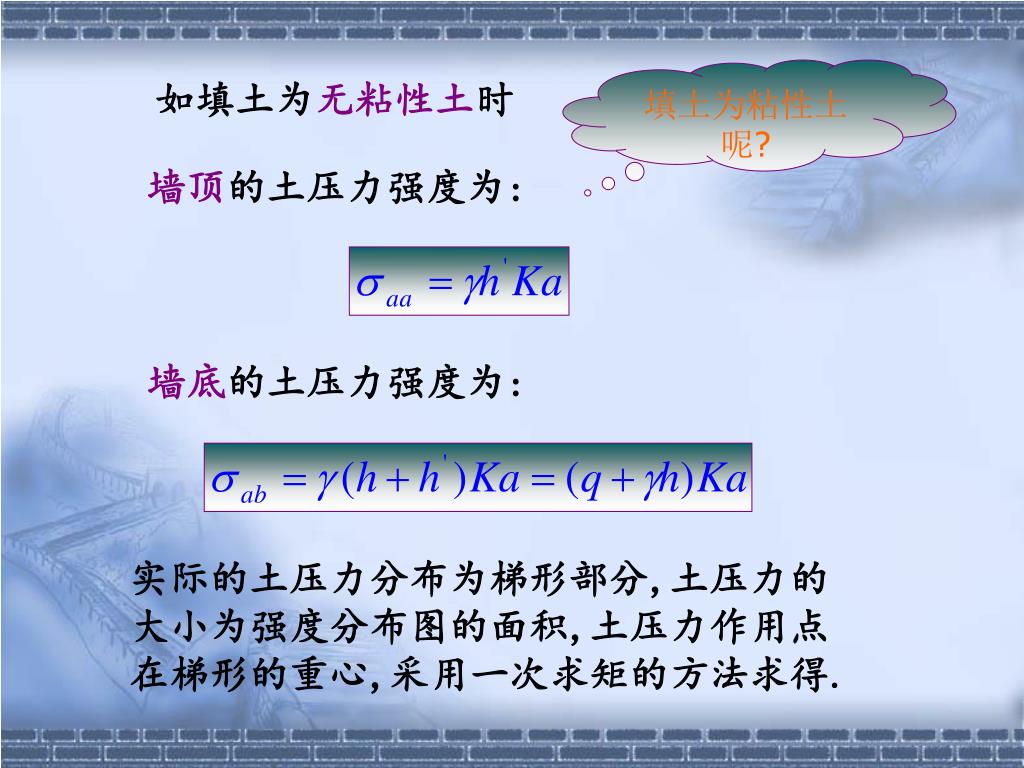 如填土为无粘性土时

填土为粘性土呢?

墙顶的土压力强度为:

$\sigma_{aa} = \gamma h' Ka$

墙底的土压力强度为:

$\sigma_{ab} = \gamma(h + h')Ka = (q + \gamma h)Ka$

实际的土压力分布为梯形部分,土压力的大小为强度分布图的面积,土压力作用点在梯形的重心,采用一次求矩的方法求得.